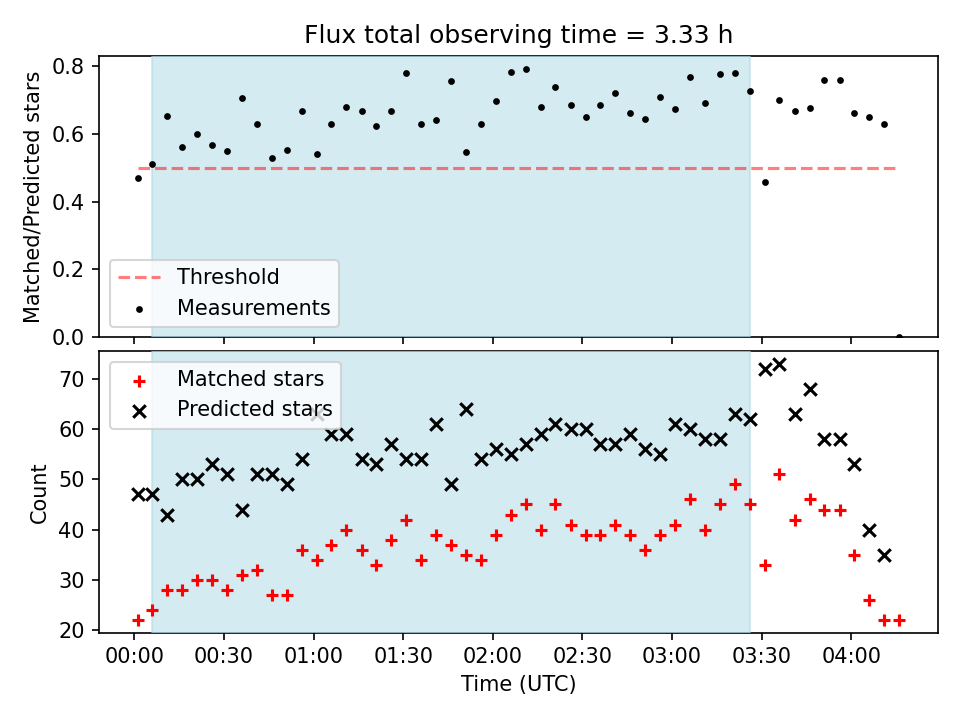 Flux total observing time = 3.33 h

Matched/Predicted stars

0.8
0.6
0.4
0.2
0.0

Threshold
Measurements

Count

70
60
50
40
30
20

Matched stars
Predicted stars

00:00 00:30 01:00 01:30 02:00 02:30 03:00 03:30 04:00

Time (UTC)